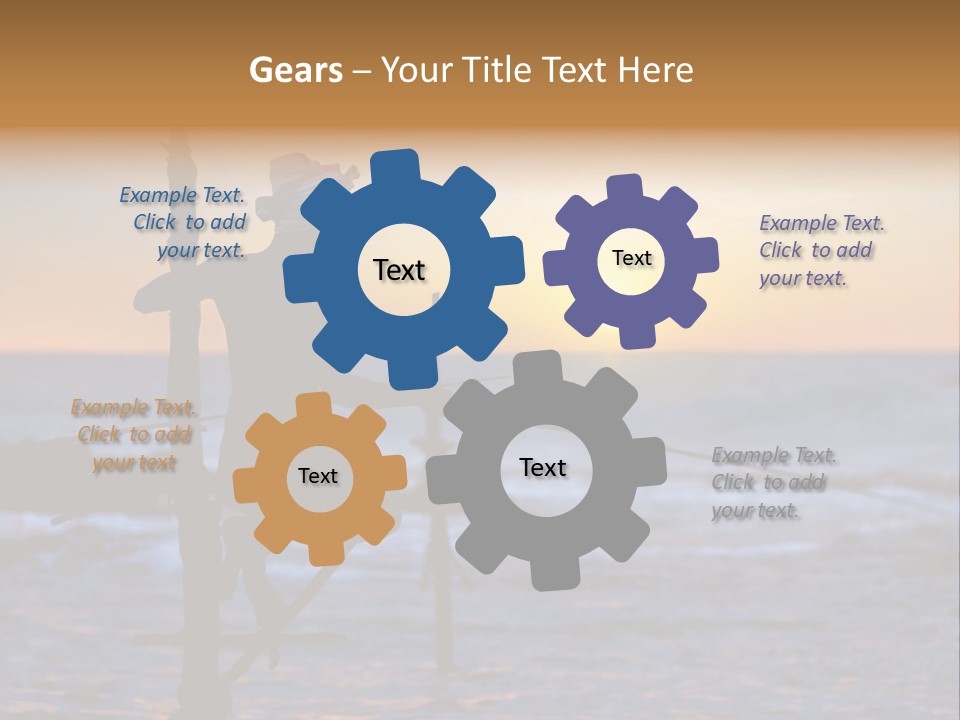 Gears – Your Title Text Here

Example Text. Click to add your text.

Text

Text

Example Text. Click to add your text.

Example Text. Click to add your text

Text

Text

Example Text. Click to add your text.